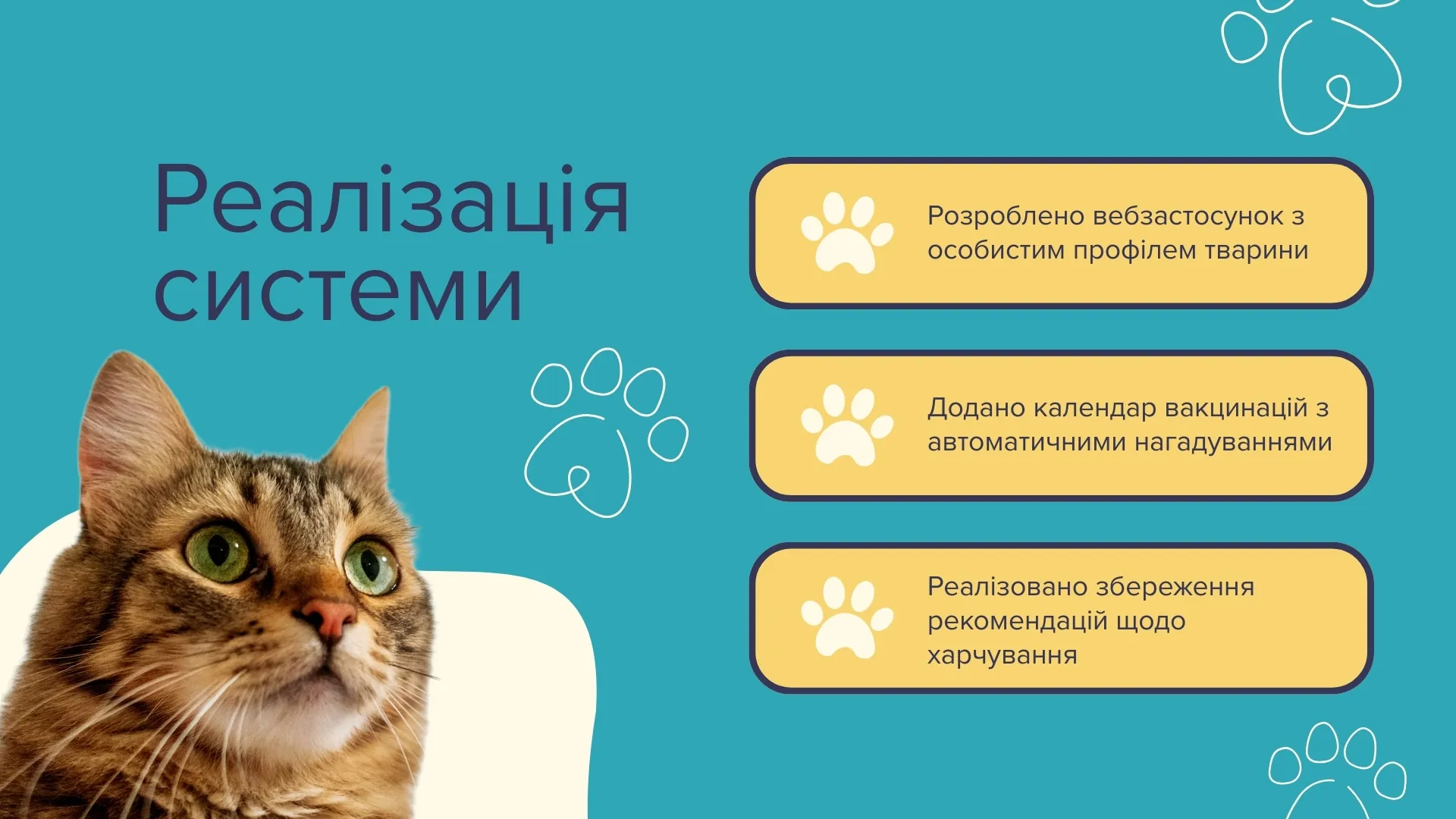 Реалізація системи

Розроблено вебзастосунок з особистим профілем тварини

Додано календар вакцинацій з автоматичними нагадуваннями

Реалізовано збереження рекомендацій щодо харчування